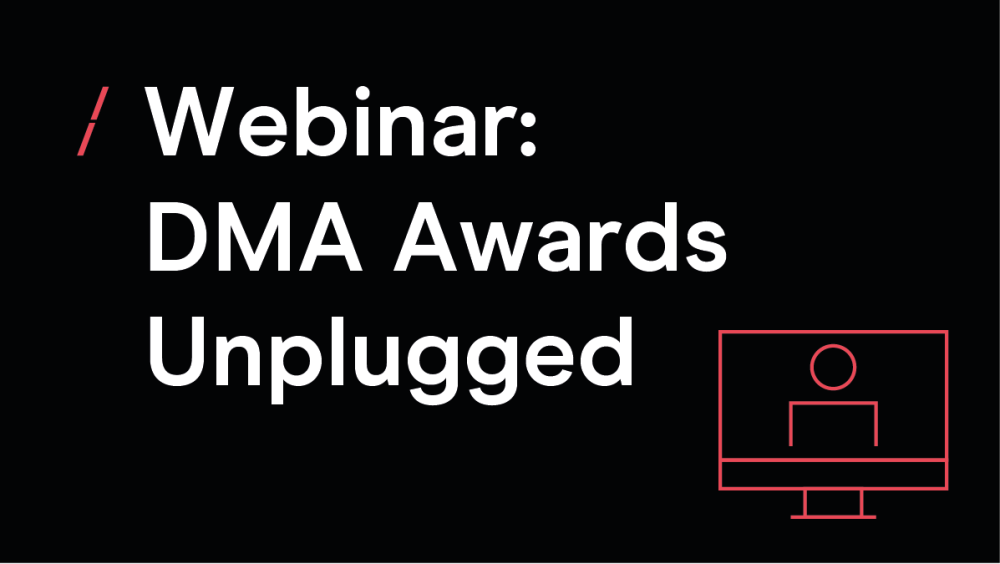 / Webinar:
DMA Awards
Unplugged